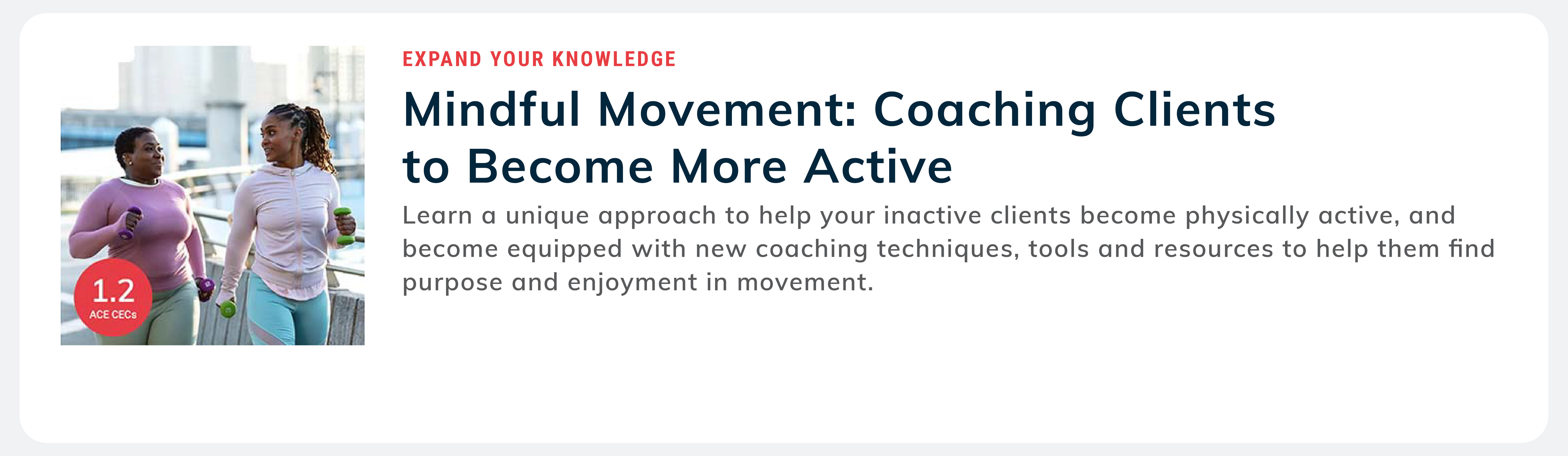 1.2
ACE CECs

EXPAND YOUR KNOWLEDGE

Mindful Movement: Coaching Clients to Become More Active

Learn a unique approach to help your inactive clients become physically active, and become equipped with new coaching techniques, tools and resources to help them find purpose and enjoyment in movement.